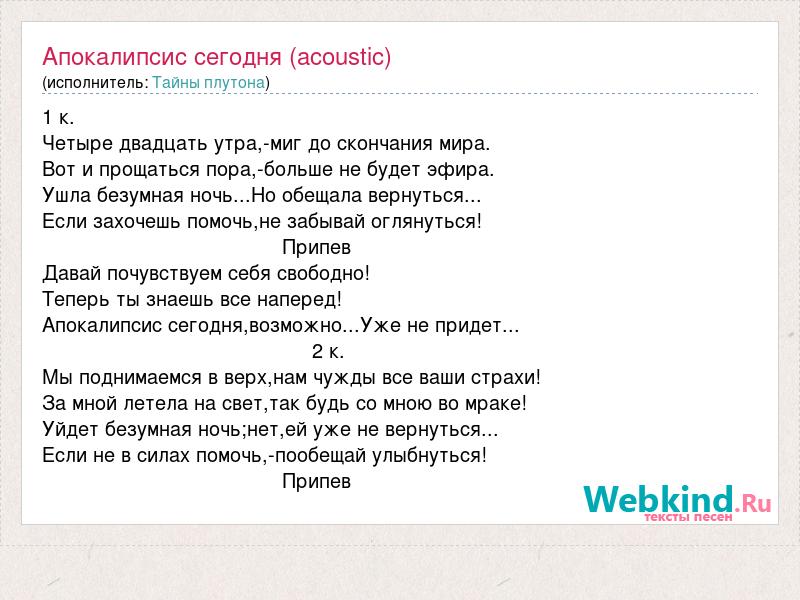 Апокалипсис сегодня (acoustic)
(исполнитель: Тайны плутона)

1 к.
Четыре двадцать утра,-миг до скончания мира.
Вот и прощаться пора,-больше не будет эфира.
Ушла безумная ночь...Но обещала вернуться...
Если захочешь помочь,не забывай оглянуться!
Припев
Давай почувствуем себя свободно!
Теперь ты знаешь все наперед!
Апокалипсис сегодня,возможно...Уже не придет...
2 к.
Мы поднимаемся в верх,нам чужды все ваши страхи!
За мной летела на свет,так будь со мною во мраке!
Уйдет безумная ночь;нет,ей уже не вернуться...
Если не в силах помочь,-пообещай улыбнуться!
Припев

Webkind.Ru
тексты песен